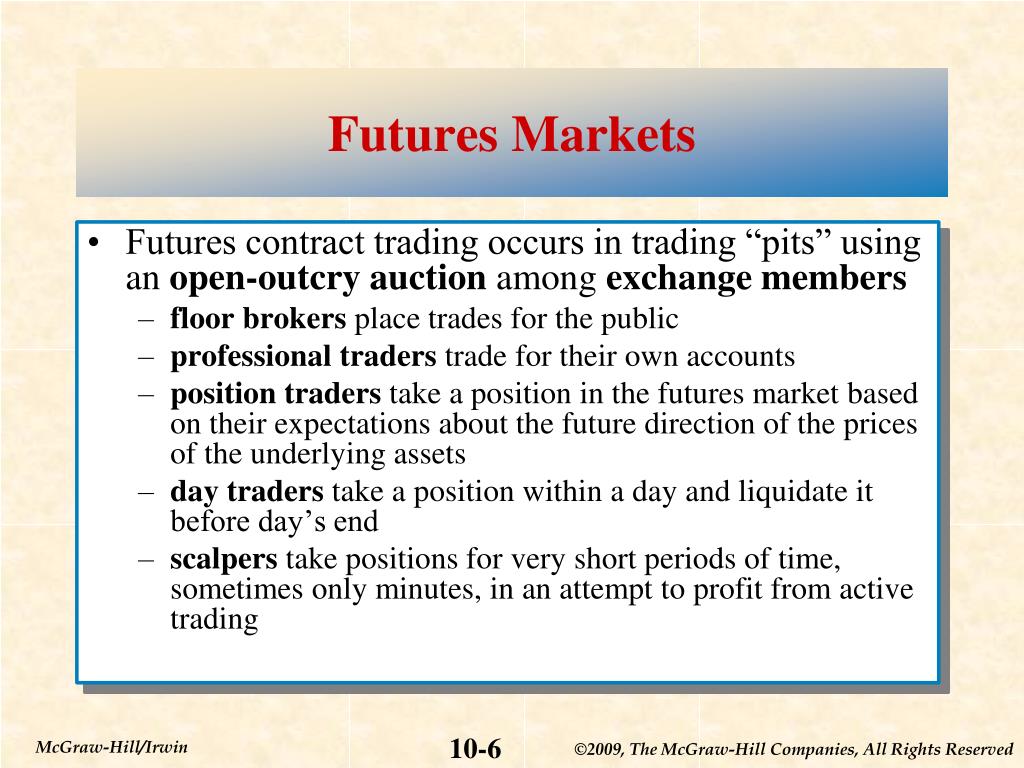 Futures Markets

• Futures contract trading occurs in trading “pits” using an open-outcry auction among exchange members
– floor brokers place trades for the public
– professional traders trade for their own accounts
– position traders take a position in the futures market based on their expectations about the future direction of the prices of the underlying assets
– day traders take a position within a day and liquidate it before day’s end
– scalpers take positions for very short periods of time, sometimes only minutes, in an attempt to profit from active trading

McGraw-Hill/Irwin

10-6

©2009, The McGraw-Hill Companies, All Rights Reserved